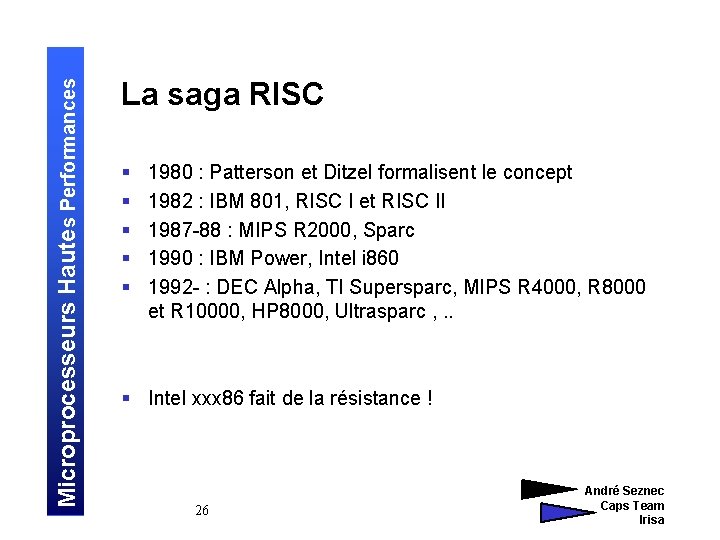 Microprocesseurs Hautes Performances

La saga RISC

- 1980 : Patterson et Ditzel formalisent le concept
- 1982 : IBM 801, RISC I et RISC II
- 1987-88 : MIPS R2000, Sparc
- 1990 : IBM Power, Intel i860
- 1992- : DEC Alpha, TI Supersparc, MIPS R4000, R8000 et R10000, HP8000, Ultrasparc , ..

- Intel xxx86 fait de la résistance !

26

André Seznec
Caps Team
Irisa